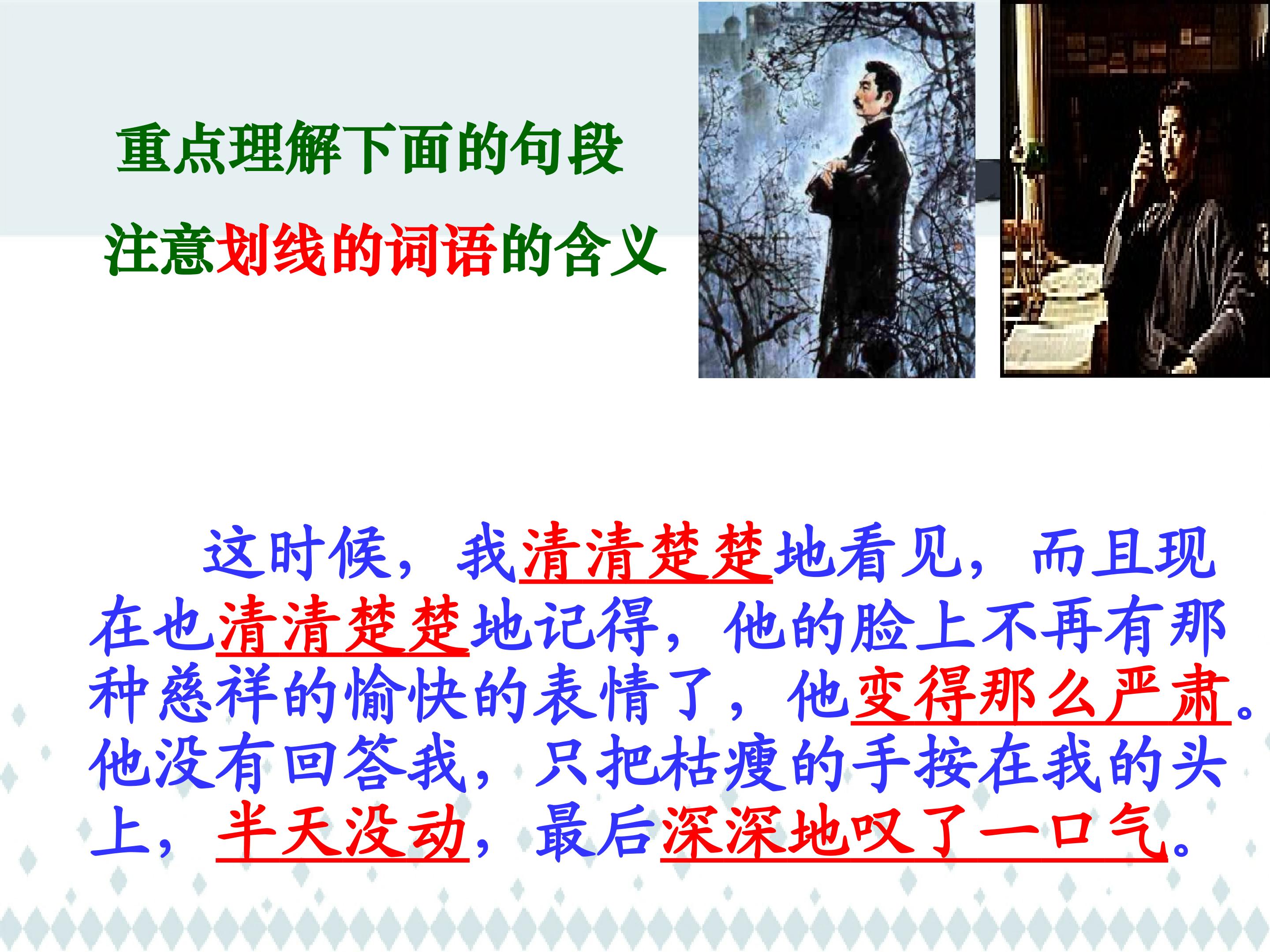 重点理解下面的句段

注意划线的词语的含义

这时候，我清清楚楚地看见，而且现在也清清楚楚地记得，他的脸上不再有那种慈祥的愉快的表情了，他变得那么严肃。他没有回答我，只把枯瘦的手按在我的头上，半天没动，最后深深地叹了一口气。